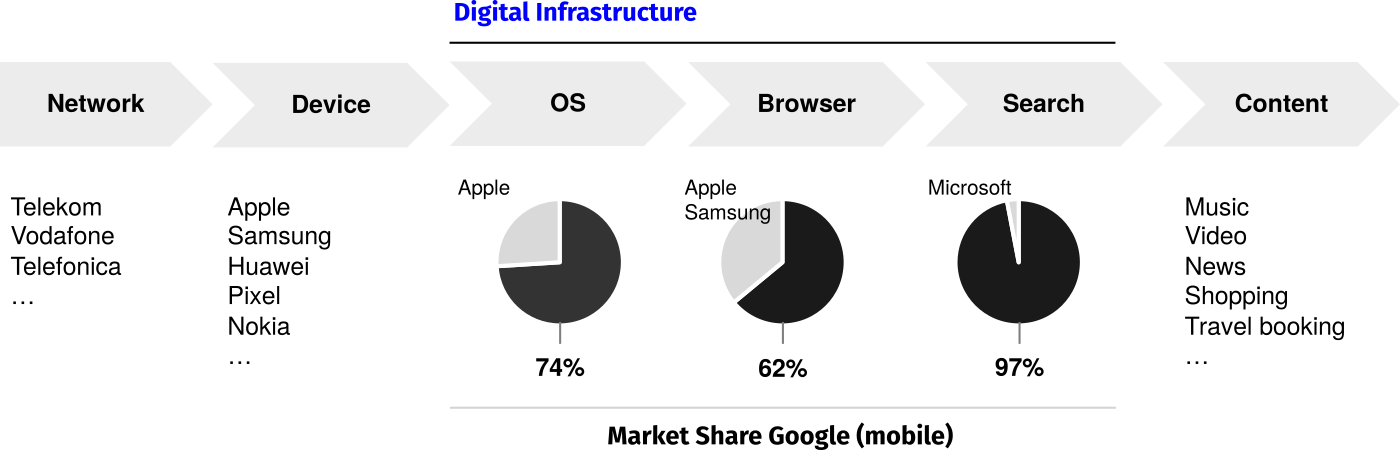 Digital Infrastructure

Network

Device

OS

Browser

Search

Content

Telekom
Vodafone
Telefonica
…

Apple
Samsung
Huawei
Pixel
Nokia
…

Apple

74%

Apple
Samsung

62%

Microsoft

97%

Music
Video
News
Shopping
Travel booking
…

Market Share Google (mobile)